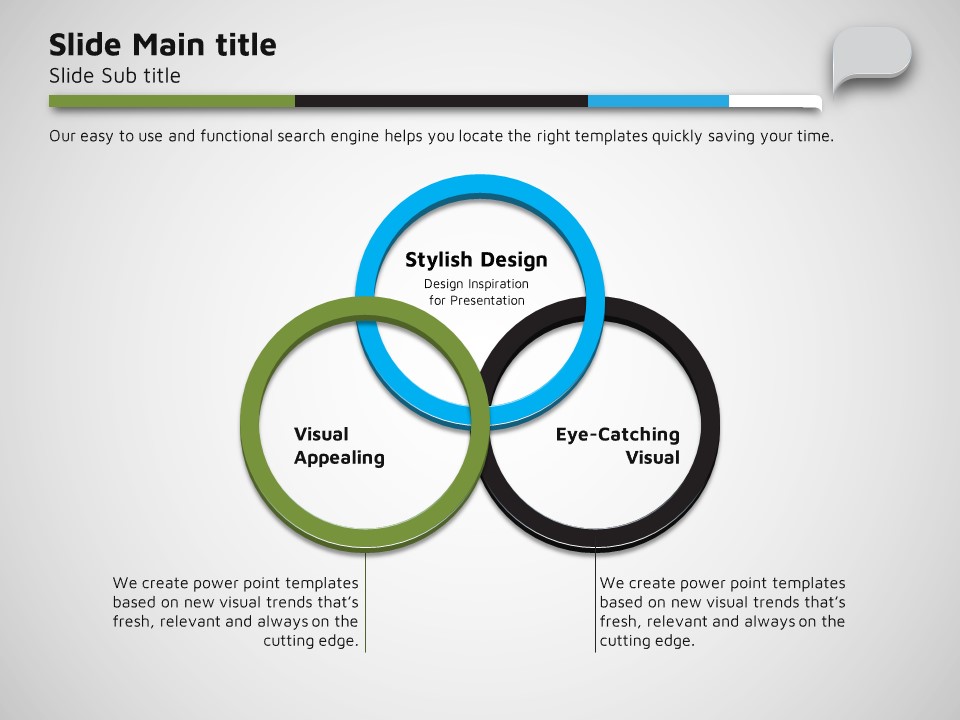 Slide Main title
Slide Sub title

Our easy to use and functional search engine helps you locate the right templates quickly saving your time.

Stylish Design
Design Inspiration for Presentation

Visual Appealing

Eye-Catching Visual

We create power point templates based on new visual trends that's fresh, relevant and always on the cutting edge.

We create power point templates based on new visual trends that's fresh, relevant and always on the cutting edge.